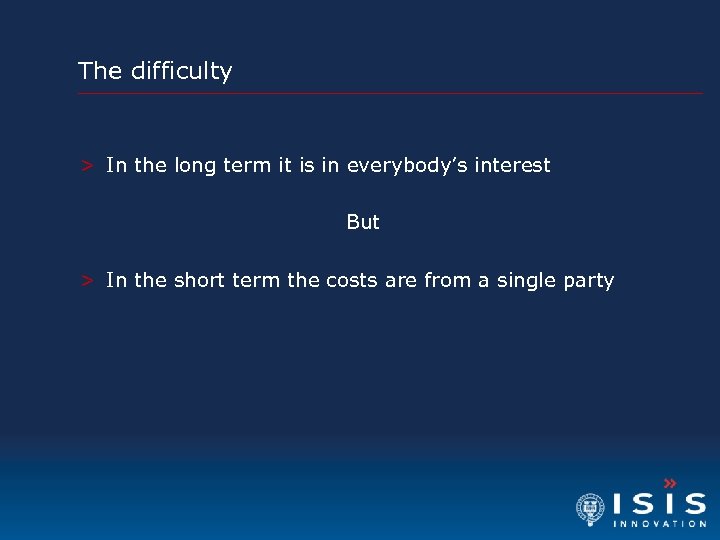 The difficulty

> In the long term it is in everybody's interest

But

> In the short term the costs are from a single party

ISIS
INNOVATION